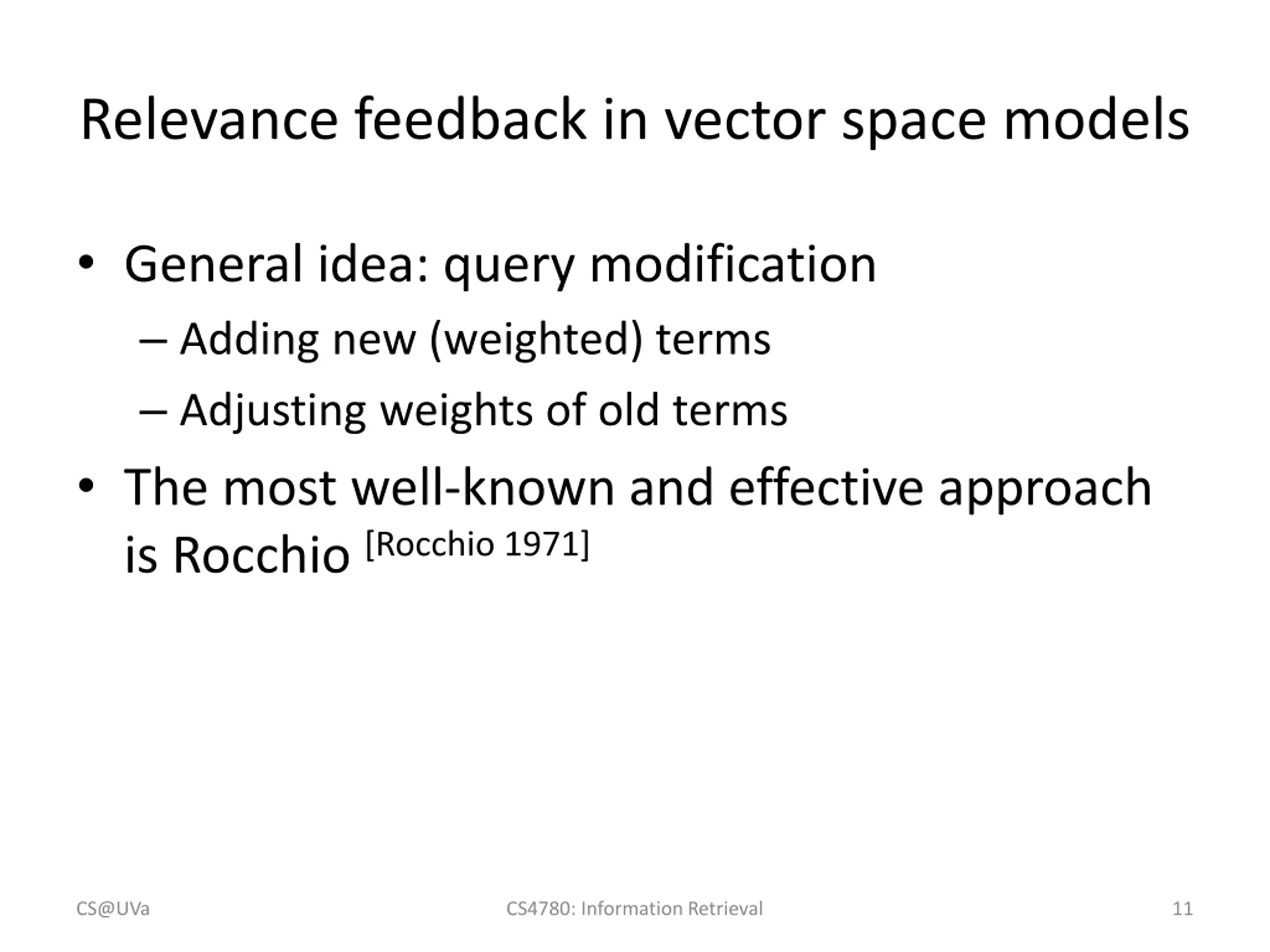 Relevance feedback in vector space models

• General idea: query modification
  – Adding new (weighted) terms
  – Adjusting weights of old terms
• The most well-known and effective approach is Rocchio [Rocchio 1971]

CS@UVa
CS4780: Information Retrieval
11